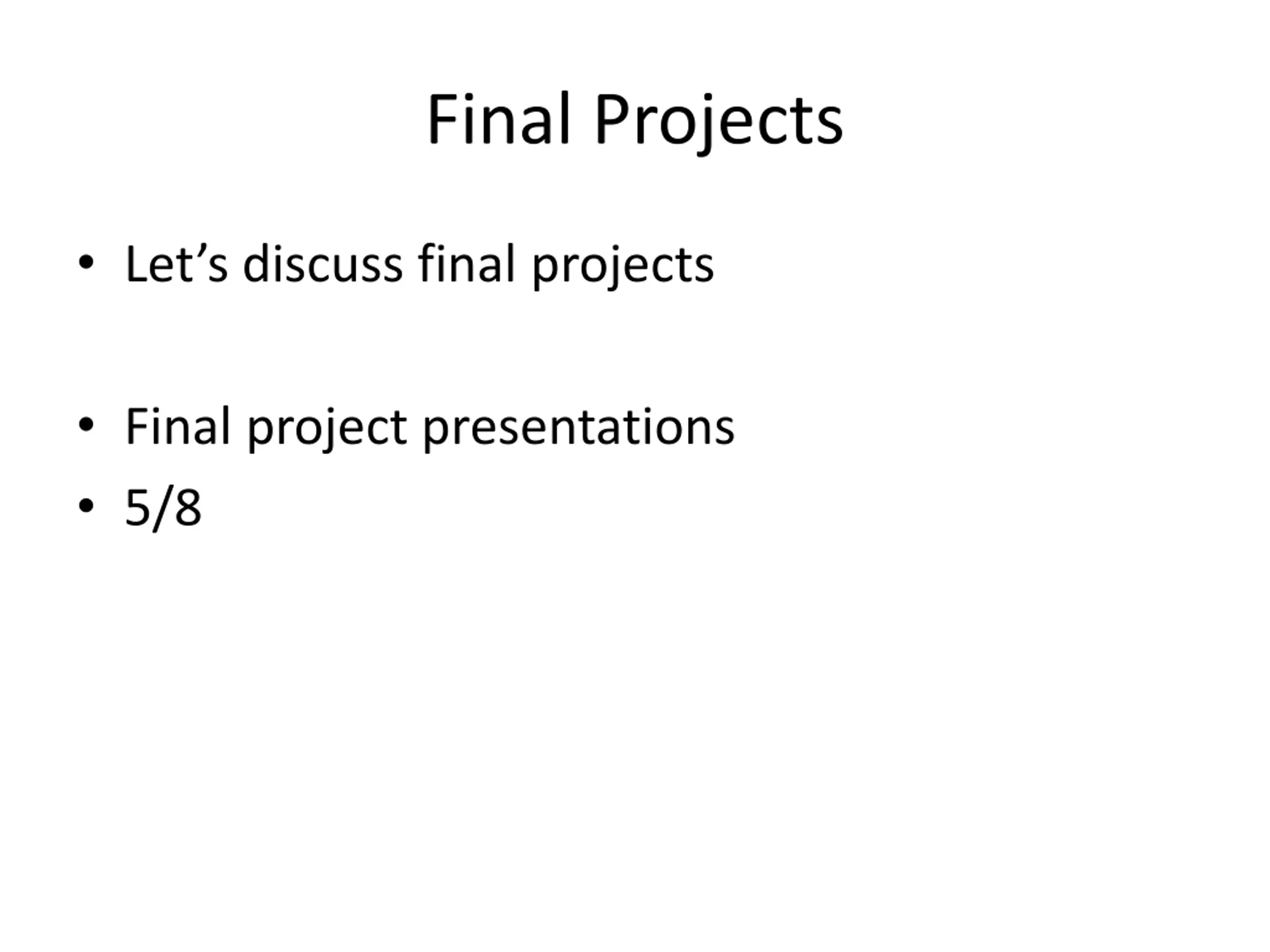 Final Projects

• Let’s discuss final projects

• Final project presentations
• 5/8